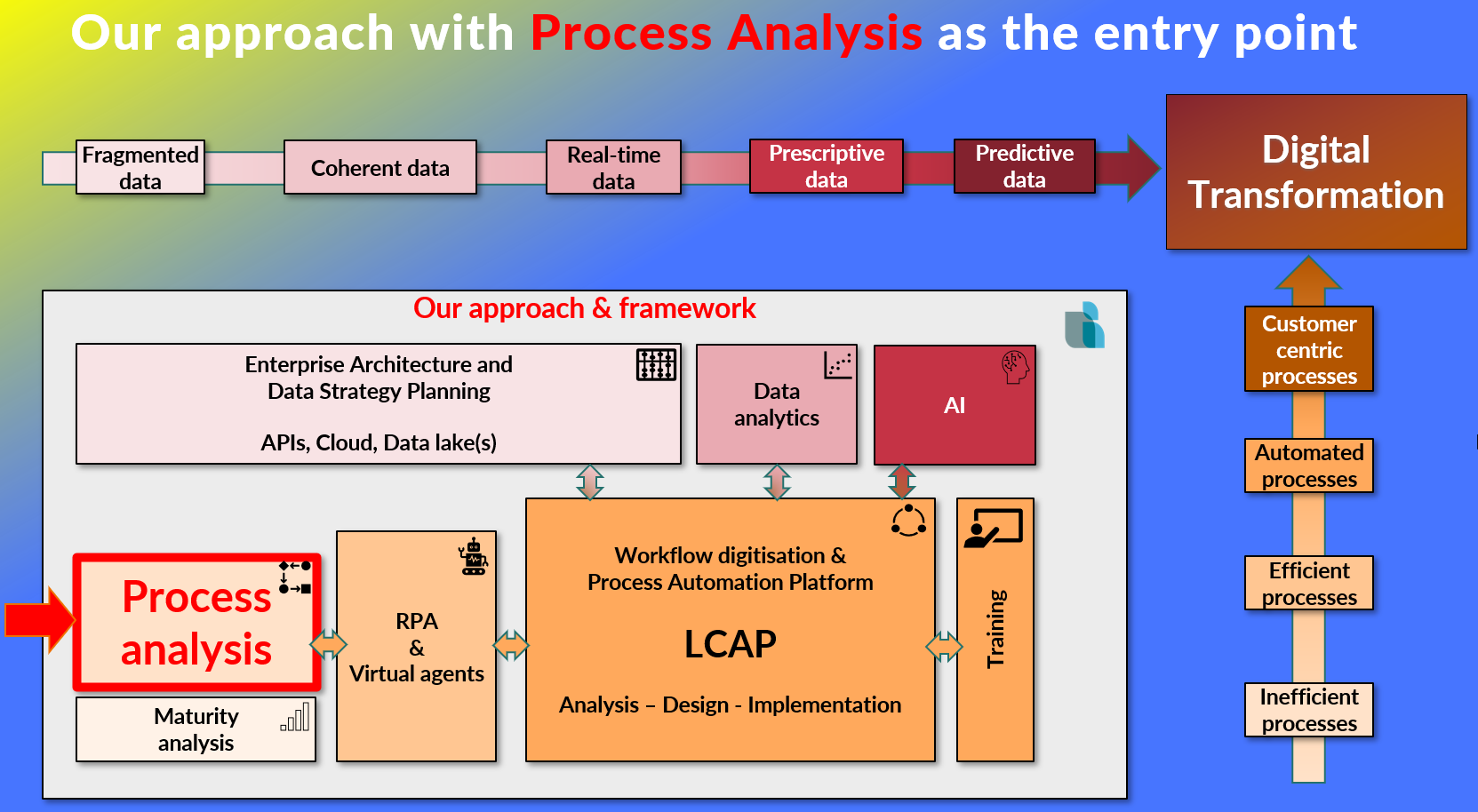 Our approach with Process Analysis as the entry point

Fragmented data

Coherent data

Real-time data

Prescriptive data

Predictive data

Digital Transformation

Our approach & framework

Enterprise Architecture and Data Strategy Planning

APIs, Cloud, Data lake(s)

Data analytics

AI

Process analysis

Maturity analysis

RPA & Virtual agents

Workflow digitisation & Process Automation Platform

LCAP

Analysis – Design - Implementation

Training

Customer centric processes

Automated processes

Efficient processes

Inefficient processes